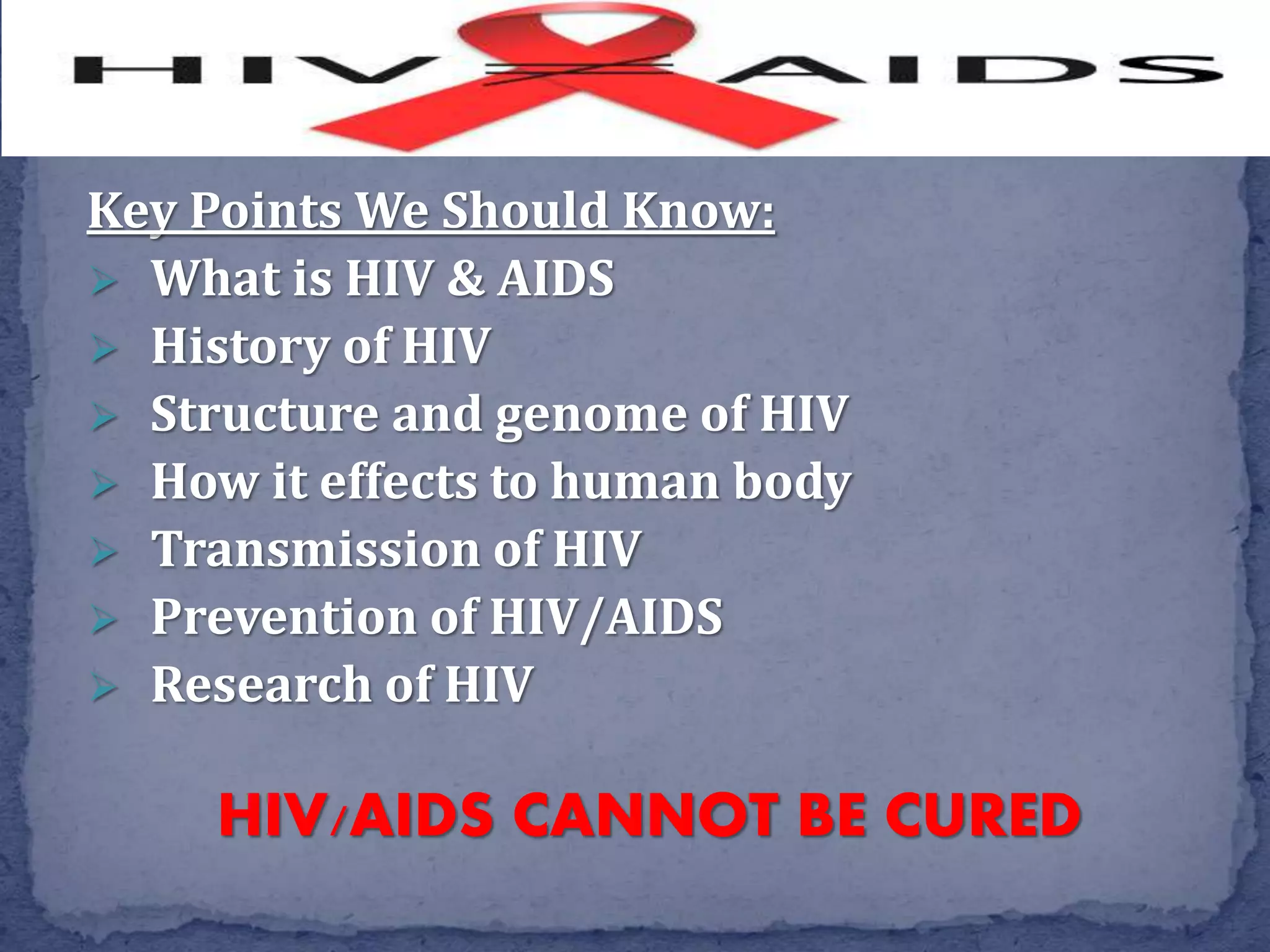 HIV ≠ AIDS

Key Points We Should Know:
➢ What is HIV & AIDS
➢ History of HIV
➢ Structure and genome of HIV
➢ How it effects to human body
➢ Transmission of HIV
➢ Prevention of HIV/AIDS
➢ Research of HIV

HIV/AIDS CANNOT BE CURED